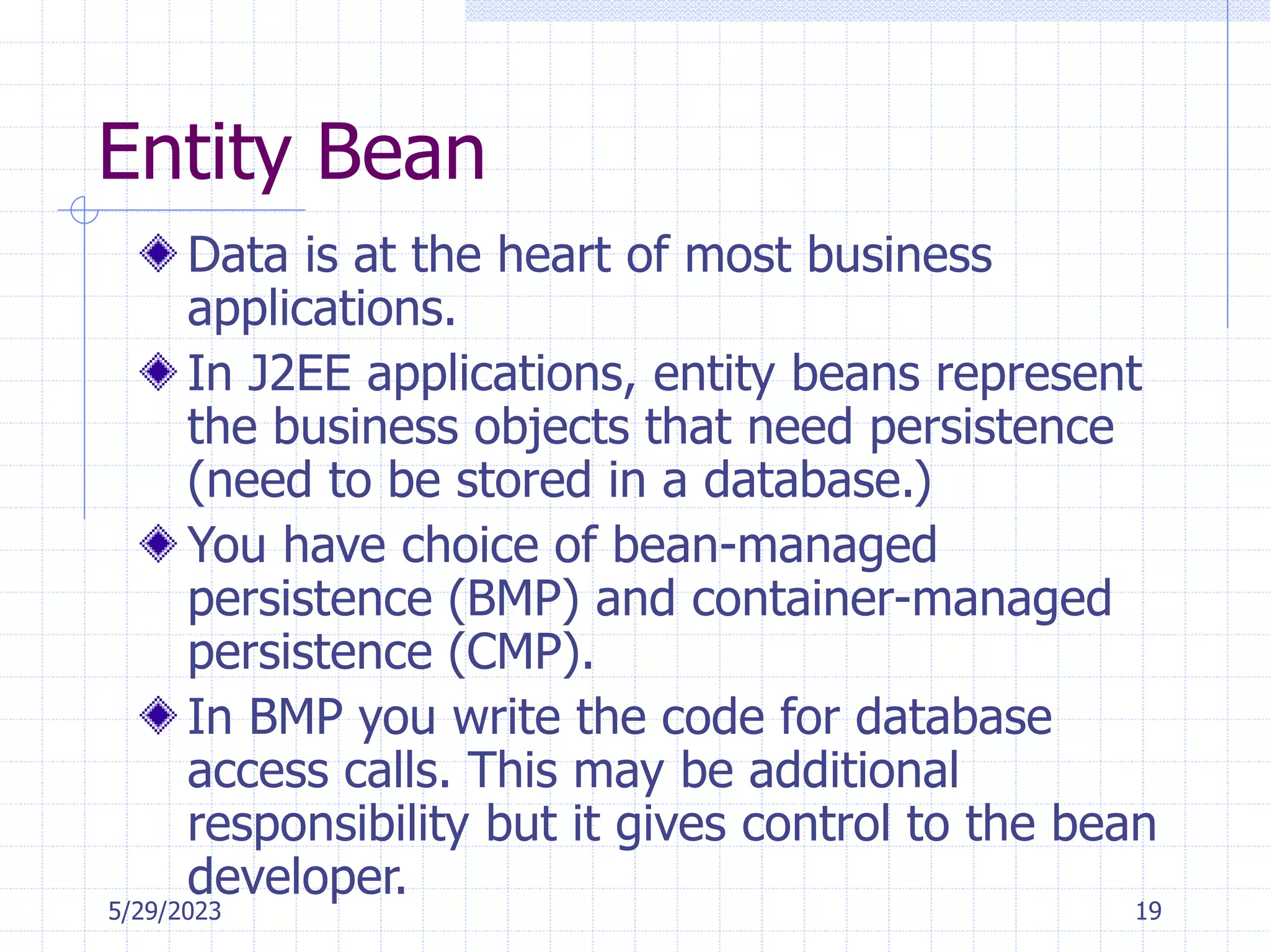 Entity Bean

Data is at the heart of most business applications.

In J2EE applications, entity beans represent the business objects that need persistence (need to be stored in a database.)

You have choice of bean-managed persistence (BMP) and container-managed persistence (CMP).

In BMP you write the code for database access calls. This may be additional responsibility but it gives control to the bean developer.

5/29/2023

19